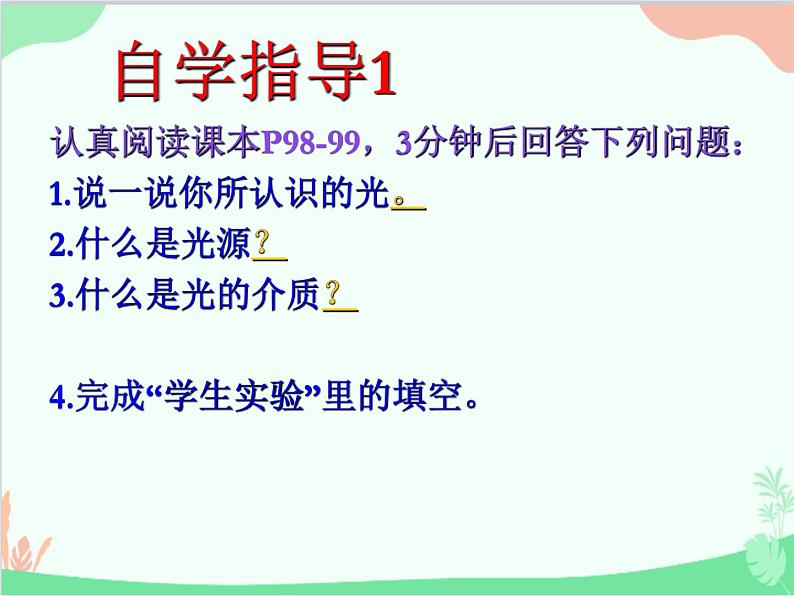 自学指导1

认真阅读课本P98-99，3分钟后回答下列问题：

1.说一说你所认识的光。

2.什么是光源？

3.什么是光的介质？

4.完成“学生实验”里的填空。